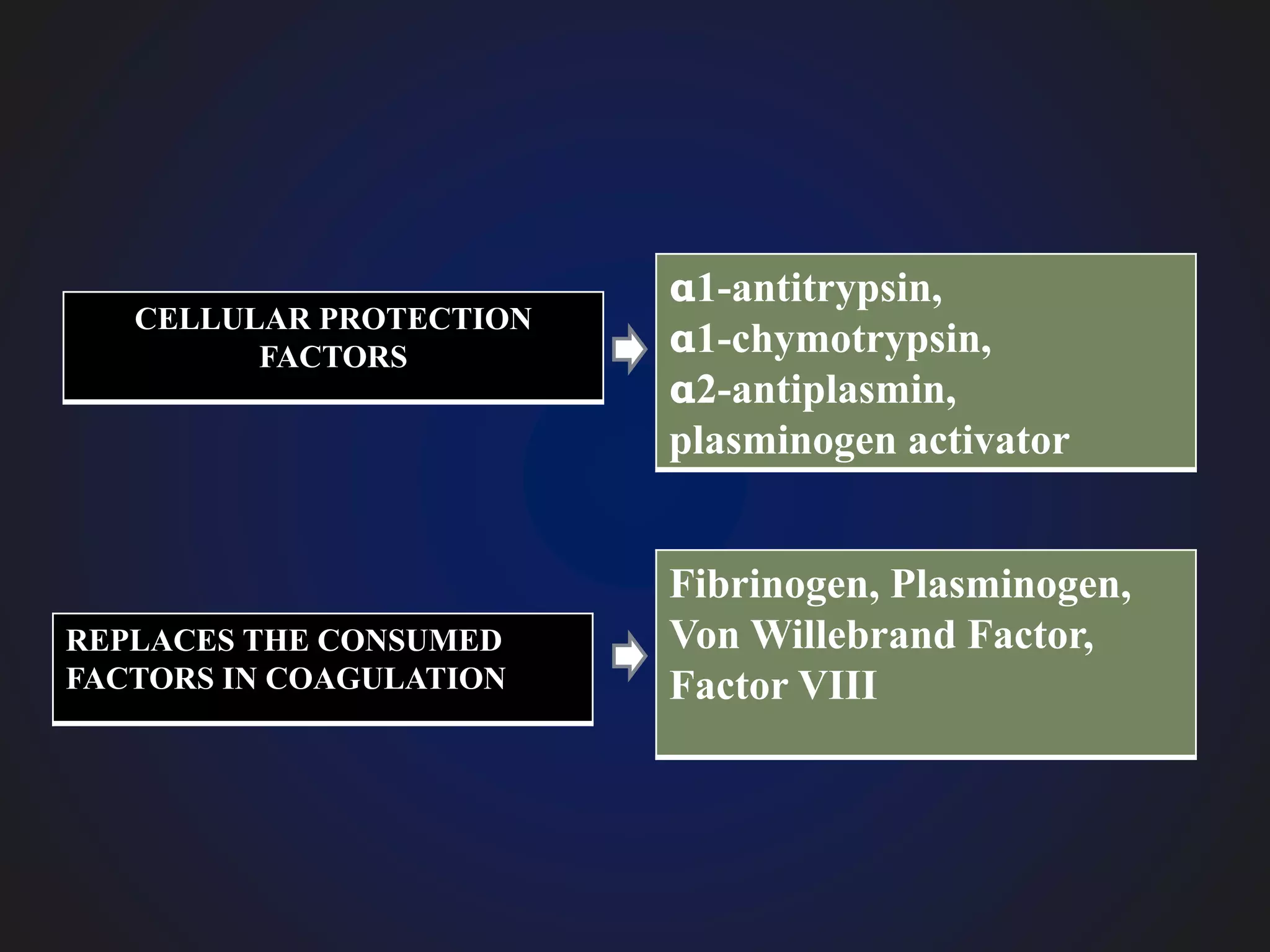 CELLULAR PROTECTION FACTORS

α1-antitrypsin,
α1-chymotrypsin,
α2-antiplasmin,
plasminogen activator

REPLACES THE CONSUMED FACTORS IN COAGULATION

Fibrinogen, Plasminogen,
Von Willebrand Factor,
Factor VIII